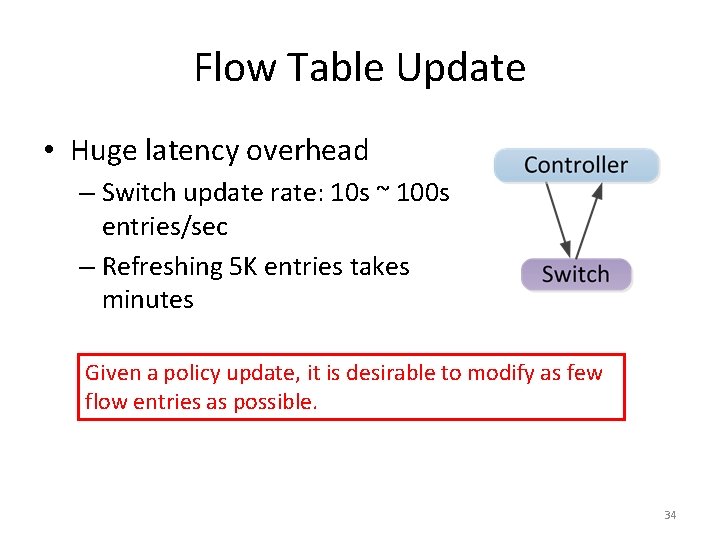 Flow Table Update

• Huge latency overhead
– Switch update rate: 10s ~ 100s entries/sec
– Refreshing 5K entries takes minutes

Controller

Switch

Given a policy update, it is desirable to modify as few flow entries as possible.

34